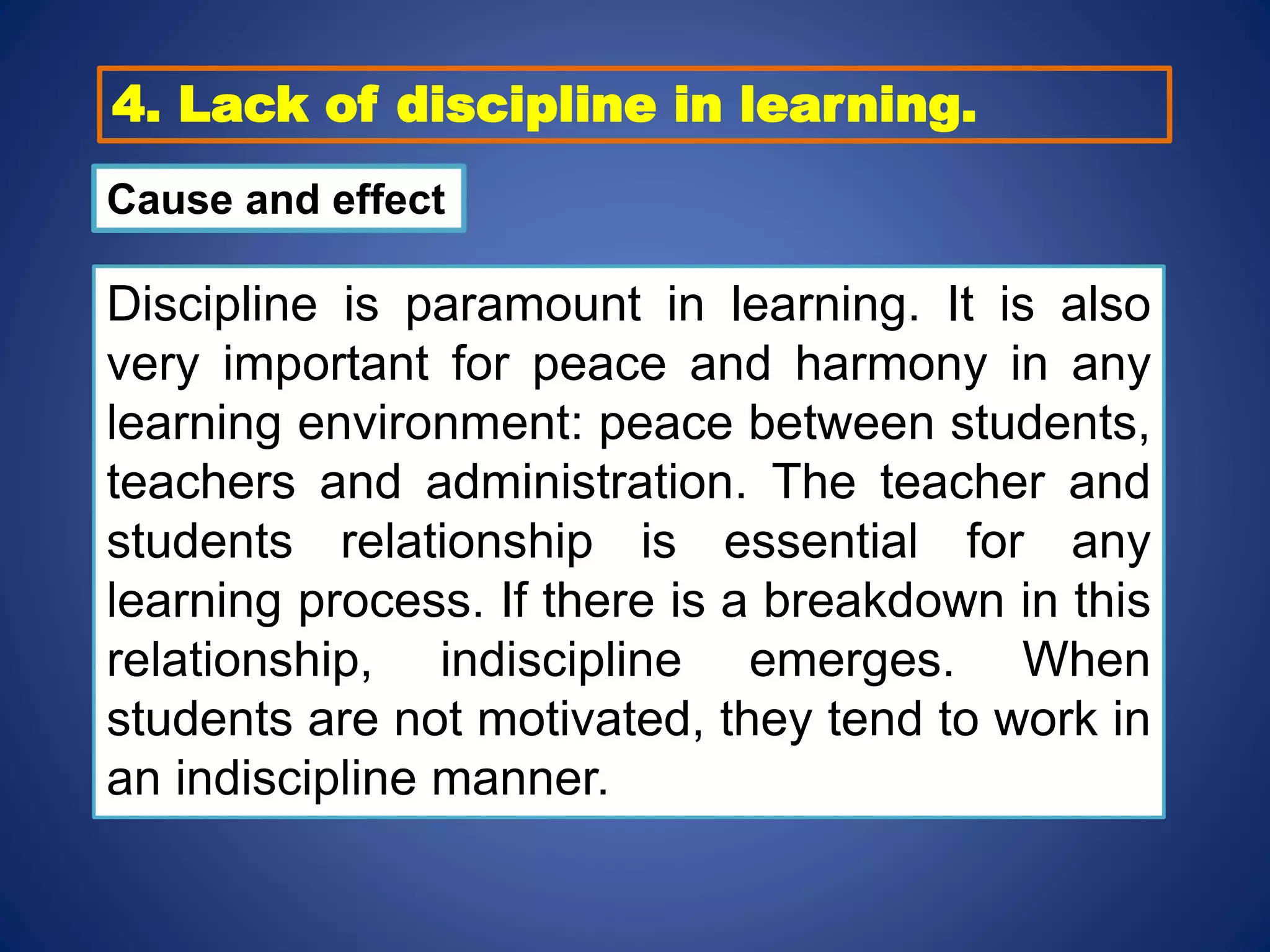 4. Lack of discipline in learning.

Cause and effect

Discipline is paramount in learning. It is also very important for peace and harmony in any learning environment: peace between students, teachers and administration. The teacher and students relationship is essential for any learning process. If there is a breakdown in this relationship, indiscipline emerges. When students are not motivated, they tend to work in an indiscipline manner.